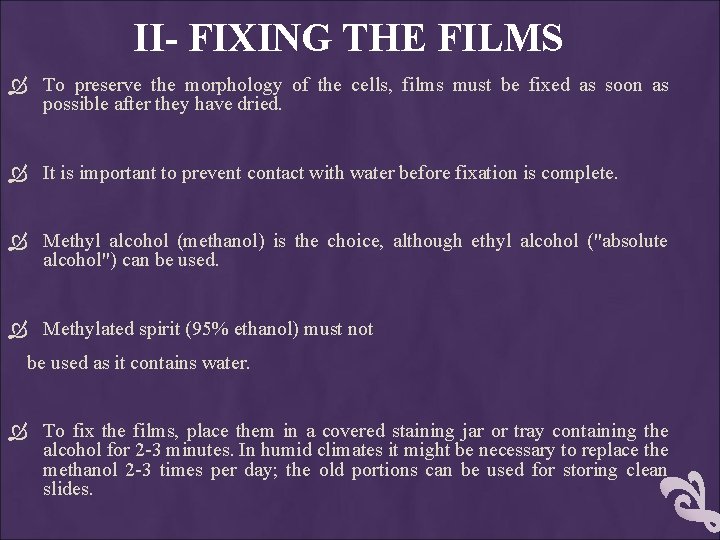 II- FIXING THE FILMS

To preserve the morphology of the cells, films must be fixed as soon as possible after they have dried.

It is important to prevent contact with water before fixation is complete.

Methyl alcohol (methanol) is the choice, although ethyl alcohol ("absolute alcohol") can be used.

Methylated spirit (95% ethanol) must not

be used as it contains water.

To fix the films, place them in a covered staining jar or tray containing the alcohol for 2-3 minutes. In humid climates it might be necessary to replace the methanol 2-3 times per day; the old portions can be used for storing clean slides.